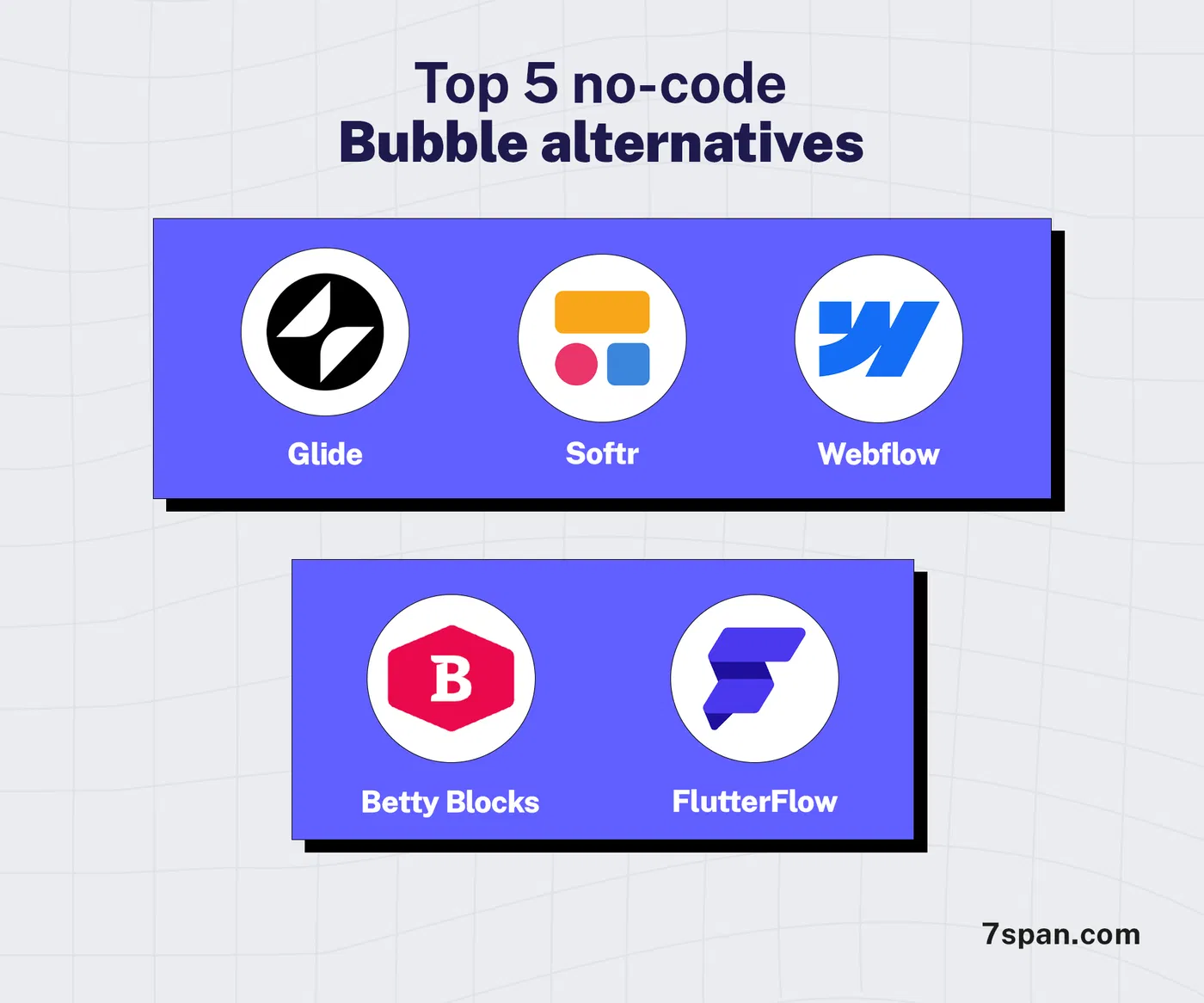 Top 5 no-code
Bubble alternatives

Glide

Softr

Webflow

B

Betty Blocks

FlutterFlow

7span.com